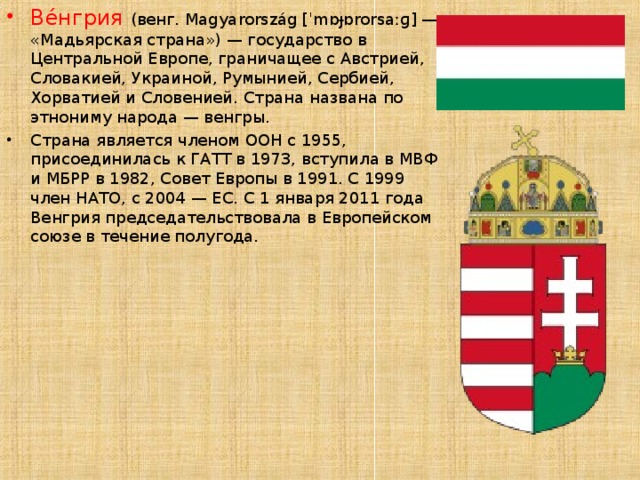 • Ве́нгрия (венг. Magyarország [ˈmɒɟɒrorsaːg] — «Мадьярская страна») — государство в Центральной Европе, граничащее с Австрией, Словакией, Украиной, Румынией, Сербией, Хорватией и Словенией. Страна названа по этнониму народа — венгры.

• Страна является членом ООН с 1955, присоединилась к ГАТТ в 1973, вступила в МВФ и МБРР в 1982, Совет Европы в 1991. С 1999 член НАТО, с 2004 — ЕС. С 1 января 2011 года Венгрия председательствовала в Европейском союзе в течение полугода.